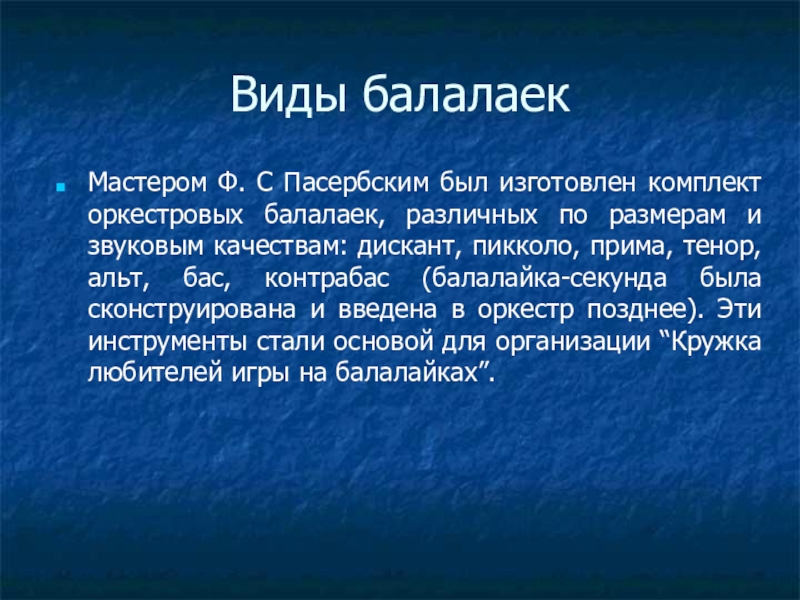 Виды балалаек

Мастером Ф. С Пасербским был изготовлен комплект оркестровых балалаек, различных по размерам и звуковым качествам: дискант, пикколо, прима, тенор, альт, бас, контрабас (балалайка-секунда была сконструирована и введена в оркестр позднее). Эти инструменты стали основой для организации “Кружка любителей игры на балалайках”.